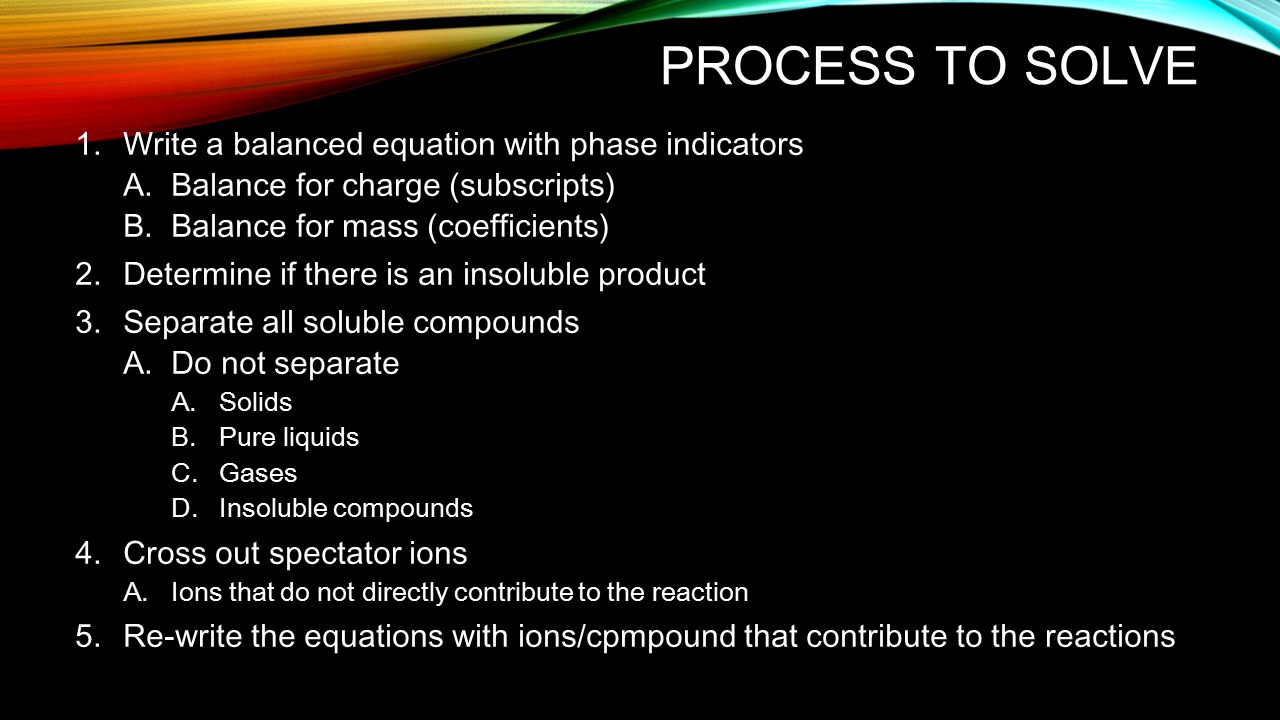 PROCESS TO SOLVE

1. Write a balanced equation with phase indicators
A. Balance for charge (subscripts)
B. Balance for mass (coefficients)

2. Determine if there is an insoluble product

3. Separate all soluble compounds
A. Do not separate
A. Solids
B. Pure liquids
C. Gases
D. Insoluble compounds

4. Cross out spectator ions
A. Ions that do not directly contribute to the reaction

5. Re-write the equations with ions/cpmpound that contribute to the reactions